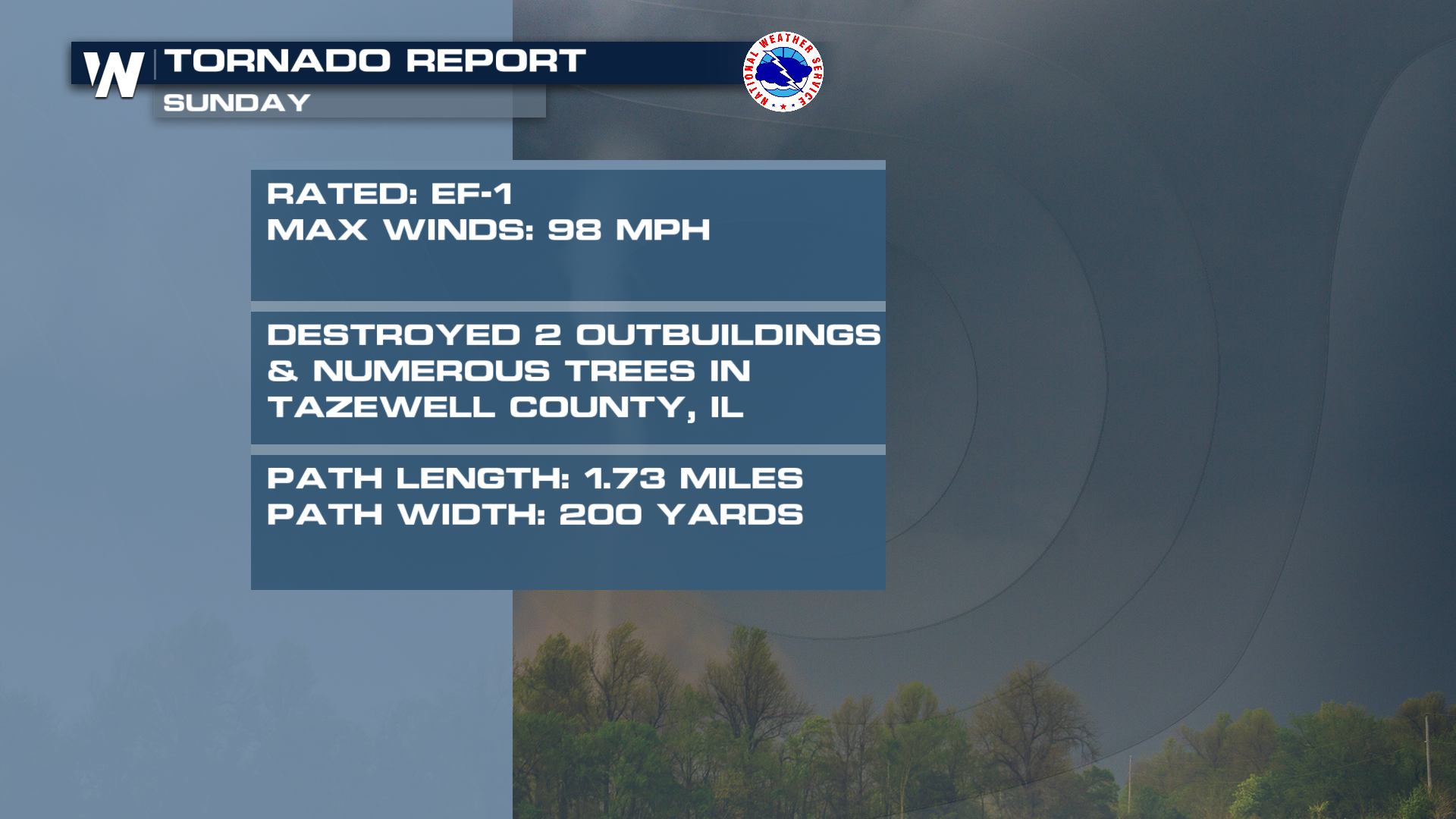 W
TORNADO REPORT
SUNDAY

NATIONAL WEATHER SERVICE

RATED: EF-1
MAX WINDS: 98 MPH

DESTROYED 2 OUTBUILDINGS & NUMEROUS TREES IN TAZEWELL COUNTY, IL

PATH LENGTH: 1.73 MILES
PATH WIDTH: 200 YARDS